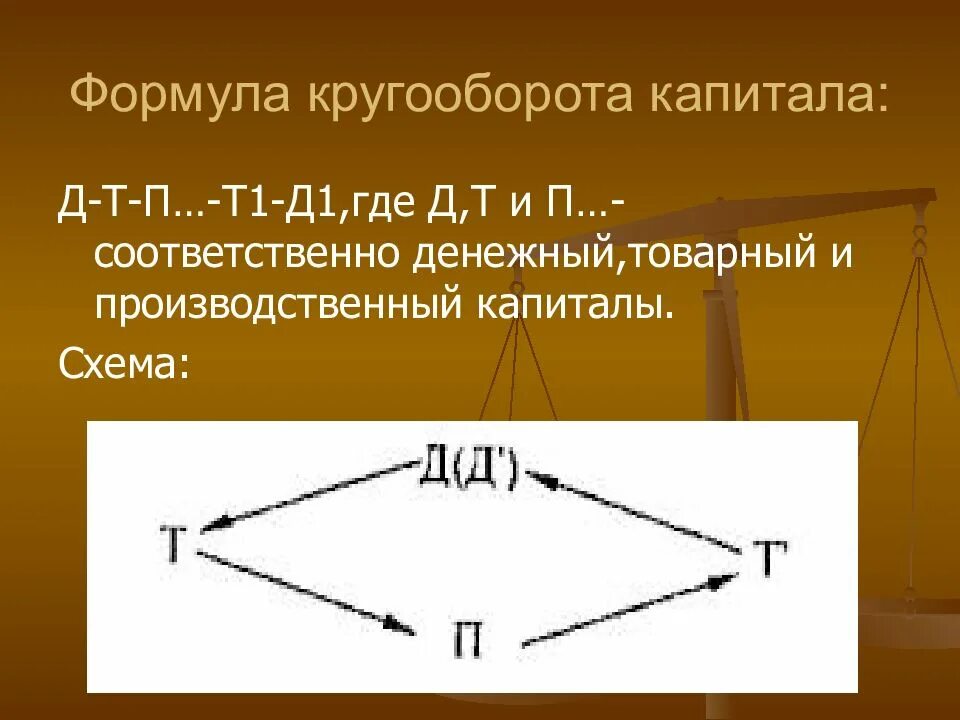 Формула кругооборота капитала:

Д-Т-П…-Т1-Д1,где Д,Т и П…- соответственно денежный,товарный и производственный капиталы.

Схема:

Д(Д')

Т

Т'

П